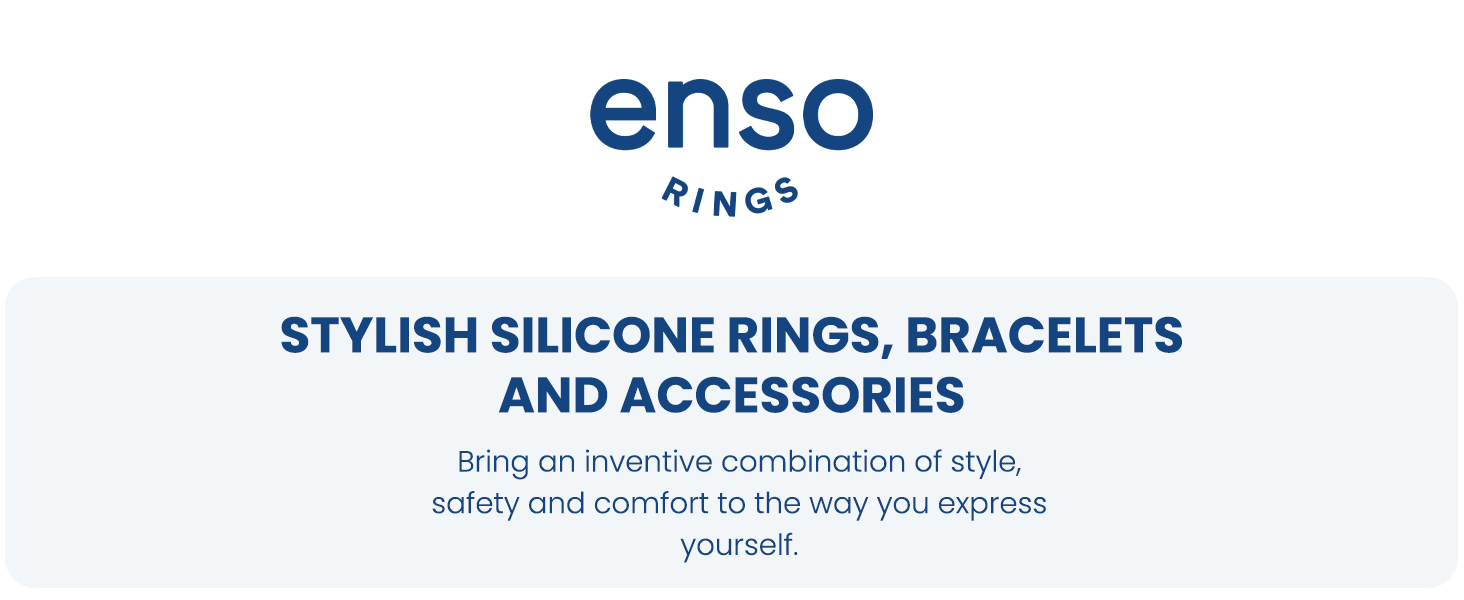 enso
RINGS

STYLISH SILICONE RINGS, BRACELETS AND ACCESSORIES

Bring an inventive combination of style, safety and comfort to the way you express yourself.